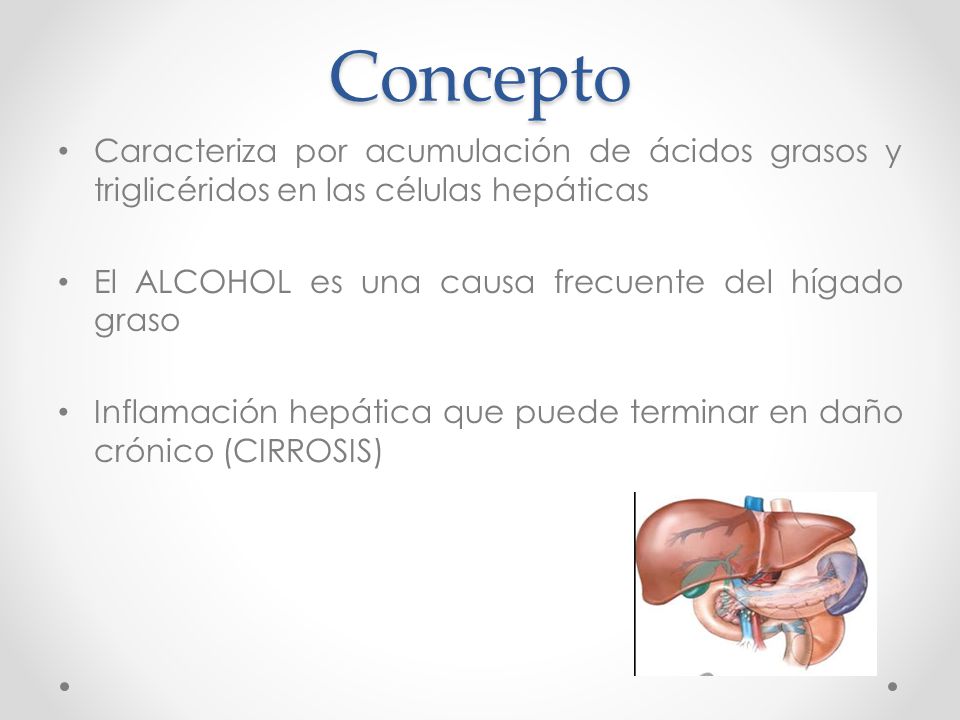 Concepto

• Caracteriza por acumulación de ácidos grasos y triglicéridos en las células hepáticas

• El ALCOHOL es una causa frecuente del hígado graso

• Inflamación hepática que puede terminar en daño crónico (CIRROSIS)